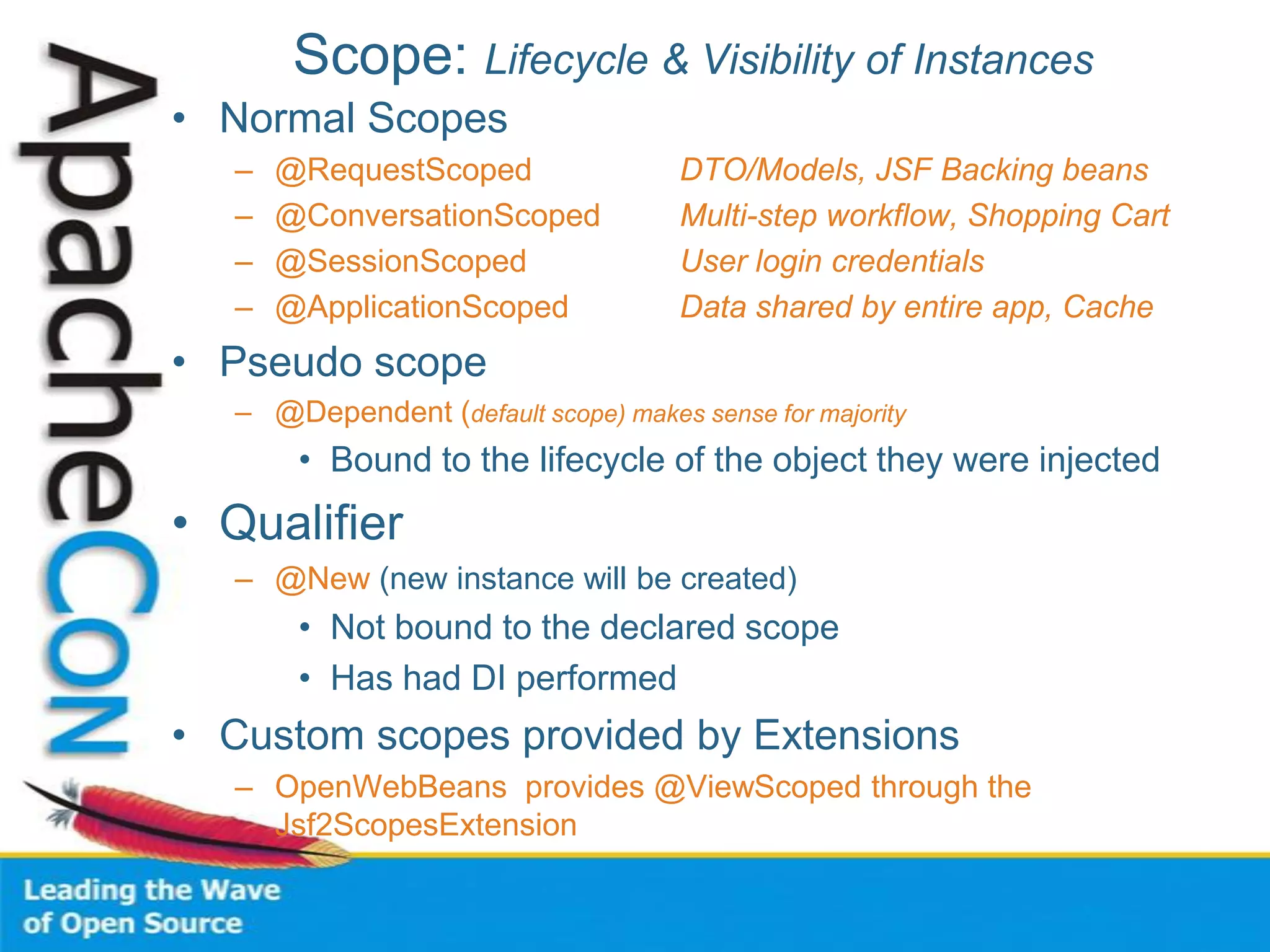 ApacheCon

Scope: Lifecycle & Visibility of Instances

• Normal Scopes
– @RequestScoped DTO/Models, JSF Backing beans
– @ConversationScoped Multi-step workflow, Shopping Cart
– @SessionScoped User login credentials
– @ApplicationScoped Data shared by entire app, Cache

• Pseudo scope
– @Dependent (default scope) makes sense for majority
• Bound to the lifecycle of the object they were injected

• Qualifier
– @New (new instance will be created)
• Not bound to the declared scope
• Has had DI performed

• Custom scopes provided by Extensions
– OpenWebBeans provides @ViewScoped through the Jsf2ScopesExtension

Leading the Wave of Open Source